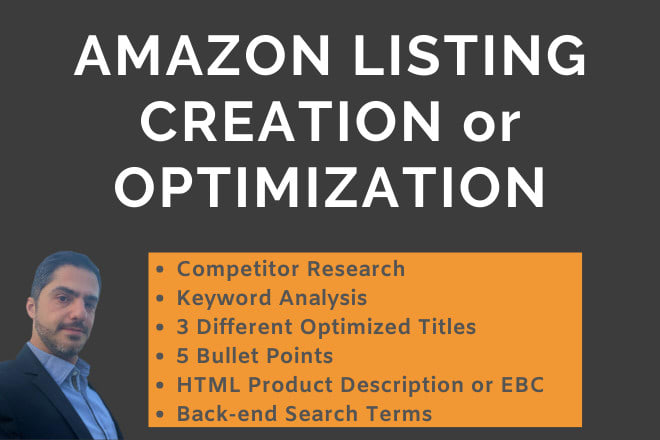 AMAZON LISTING CREATION or OPTIMIZATION

• Competitor Research
• Keyword Analysis
• 3 Different Optimized Titles
• 5 Bullet Points
• HTML Product Description or EBC
• Back-end Search Terms